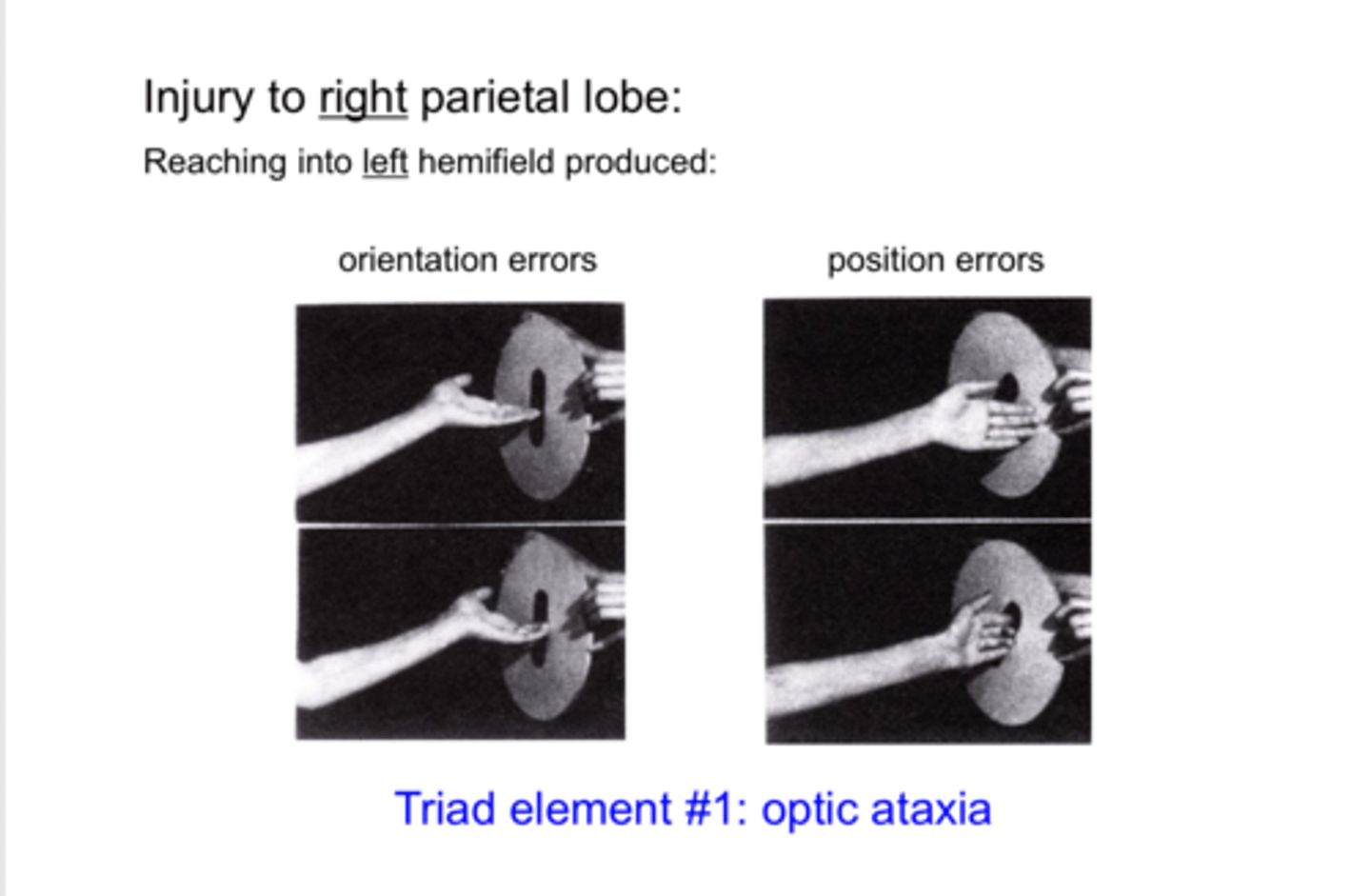 Injury to right parietal lobe:

Reaching into left hemifield produced:

orientation errors

position errors

Triad element #1: optic ataxia